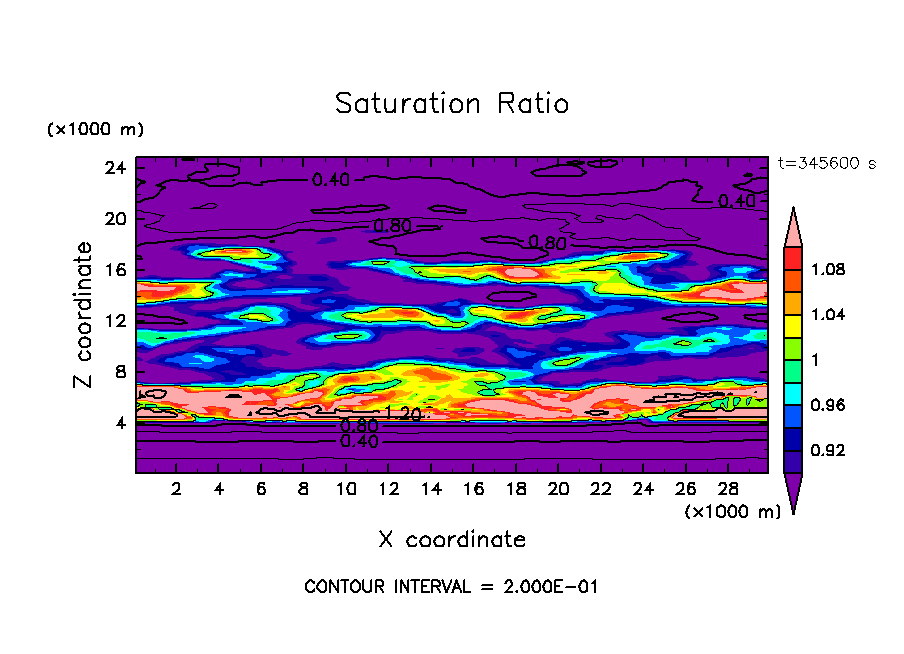 Saturation Ratio

(×1000 m)

t=345600 s

24
20
16
12
8
4

Z coordinate

0.40
0.40
0.80
0.80
1.20
0.80
0.40

1.08
1.04
1
0.96
0.92

2 4 6 8 10 12 14 16 18 20 22 24 26 28

(×1000 m)

X coordinate

CONTOUR INTERVAL = 2.000E-01